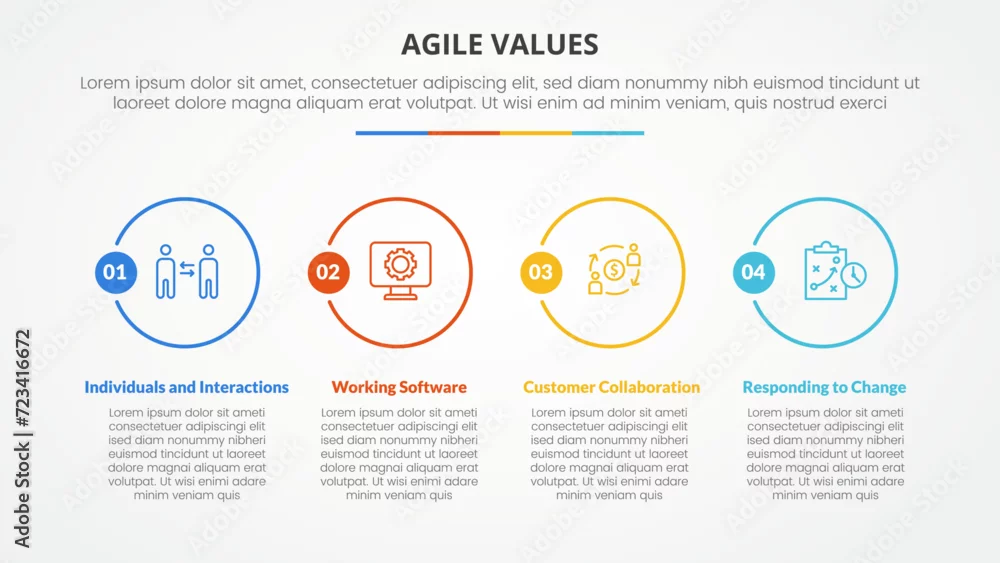 AGILE VALUES

Lorem ipsum dolor sit amet, consectetuer adipiscing elit, sed diam nonummy nibh euismod tincidunt ut laoreet dolore magna aliquam erat volutpat. Ut wisi enim ad minim veniam, quis nostrud exerci

01

02

03

04

Individuals and Interactions

Lorem ipsum dolor sit ameti consectetuer adipiscingi elit ised diam nonummy nibheri euismod tincidunt ut laoreet dolore magnai aliquam erat volutpat. Ut wisi enimi adare minim veniam quis

Working Software

Lorem ipsum dolor sit ameti consectetuer adipiscingi elit ised diam nonummy nibheri euismod tincidunt ut laoreet dolore magnai aliquam erat volutpat. Ut wisi enimi adare minim veniam quis

Customer Collaboration

Lorem ipsum dolor sit ameti consectetuer adipiscingi elit ised diam nonummy nibheri euismod tincidunt ut laoreet dolore magnai aliquam erat volutpat. Ut wisi enimi adare minim veniam quis

Responding to Change

Lorem ipsum dolor sit ameti consectetuer adipiscingi elit ised diam nonummy nibheri euismod tincidunt ut laoreet dolore magnai aliquam erat volutpat. Ut wisi enimi adare minim veniam quis

Adobe Stock | #723416672